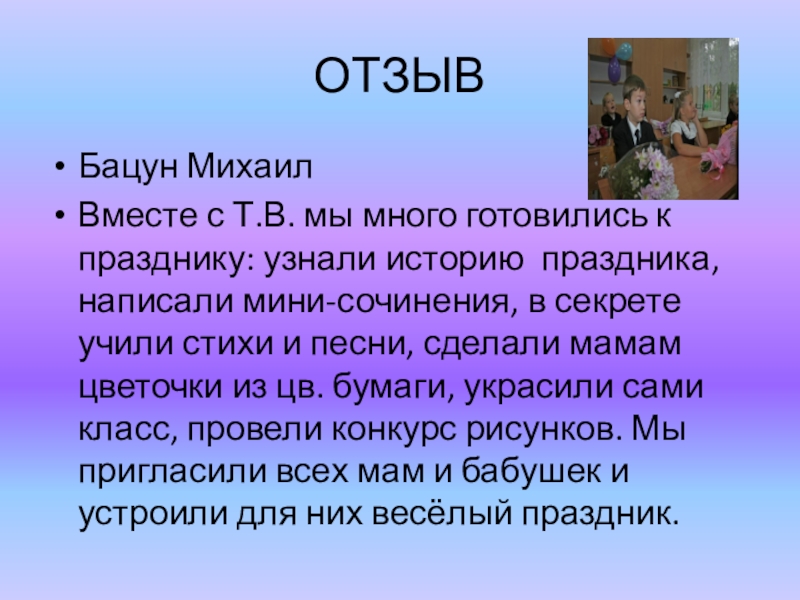 ОТЗЫВ

• Бацун Михаил
• Вместе с Т.В. мы много готовились к празднику: узнали историю праздника, написали мини-сочинения, в секрете учили стихи и песни, сделали мамам цветочки из цв. бумаги, украсили сами класс, провели конкурс рисунков. Мы пригласили всех мам и бабушек и устроили для них весёлый праздник.